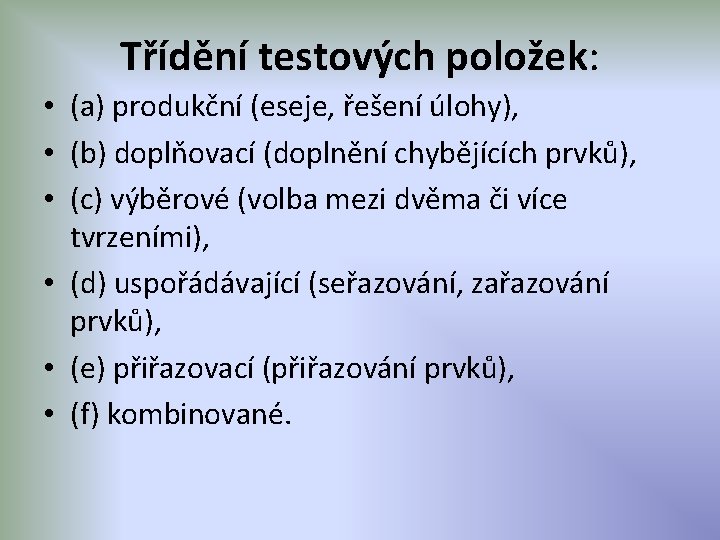 Třídění testových položek:

• (a) produkční (eseje, řešení úlohy),
• (b) doplňovací (doplnění chybějících prvků),
• (c) výběrové (volba mezi dvěma či více tvrzeními),
• (d) uspořádávající (seřazování, zařazování prvků),
• (e) přiřazovací (přiřazování prvků),
• (f) kombinované.